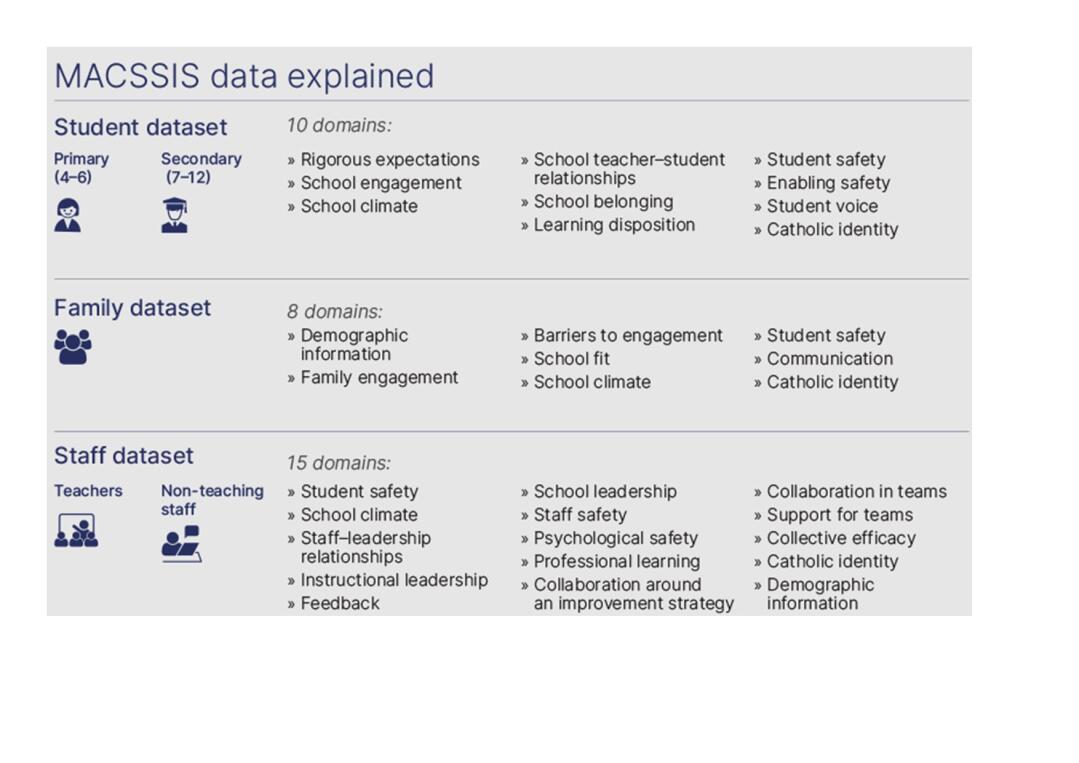 MACSSIS data explained

Student dataset

Primary (4–6)

Secondary (7–12)

10 domains:

» Rigorous expectations
» School engagement
» School climate

» School teacher–student relationships
» School belonging
» Learning disposition

» Student safety
» Enabling safety
» Student voice
» Catholic identity

Family dataset

8 domains:

» Demographic information
» Family engagement

» Barriers to engagement
» School fit
» School climate

» Student safety
» Communication
» Catholic identity

Staff dataset

Teachers

Non-teaching staff

15 domains:

» Student safety
» School climate
» Staff–leadership relationships
» Instructional leadership
» Feedback

» School leadership
» Staff safety
» Psychological safety
» Professional learning
» Collaboration around an improvement strategy

» Collaboration in teams
» Support for teams
» Collective efficacy
» Catholic identity
» Demographic information